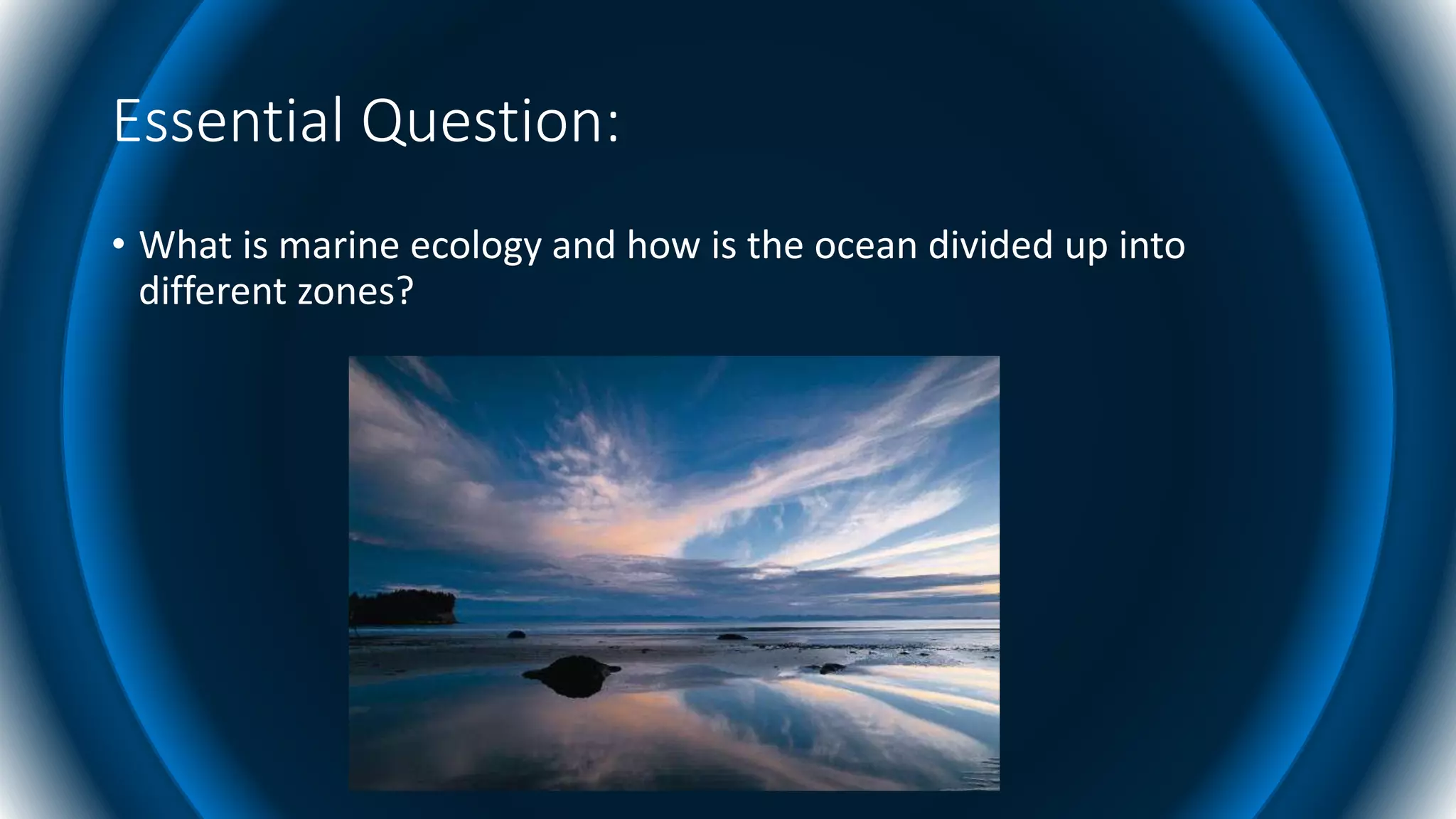 Essential Question:

• What is marine ecology and how is the ocean divided up into different zones?